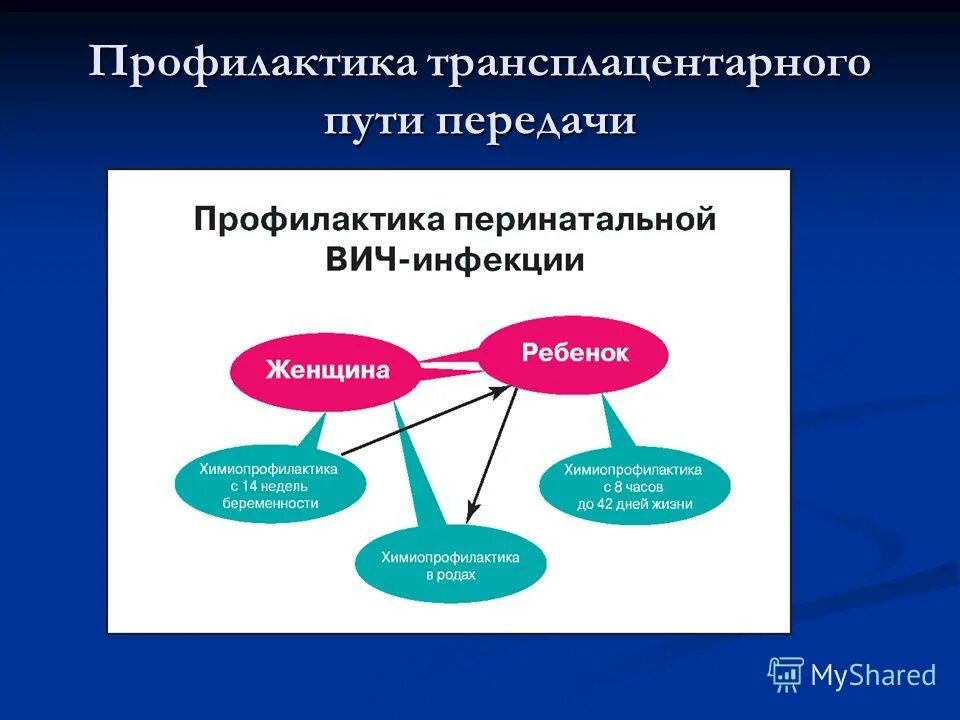 Профилактика трансплацентарного пути передачи

Профилактика перинатальной ВИЧ-инфекции

Женщина

Ребенок

Химиопрофилактика с 14 недель беременности

Химиопрофилактика в родах

Химиопрофилактика с 8 часов до 42 дней жизни

MyShared